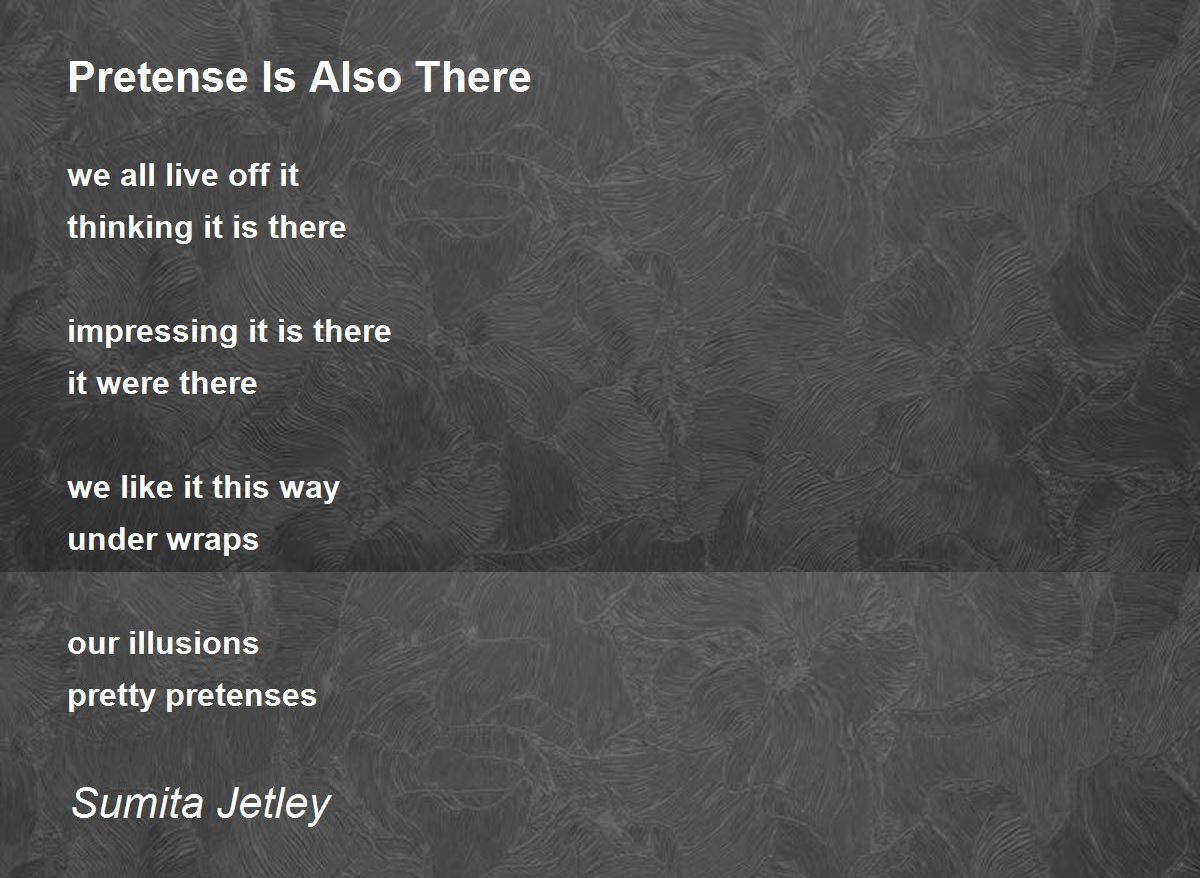 Pretense Is Also There

we all live off it
thinking it is there

impressing it is there
it were there

we like it this way
under wraps

our illusions
pretty pretenses

Sumita Jetley